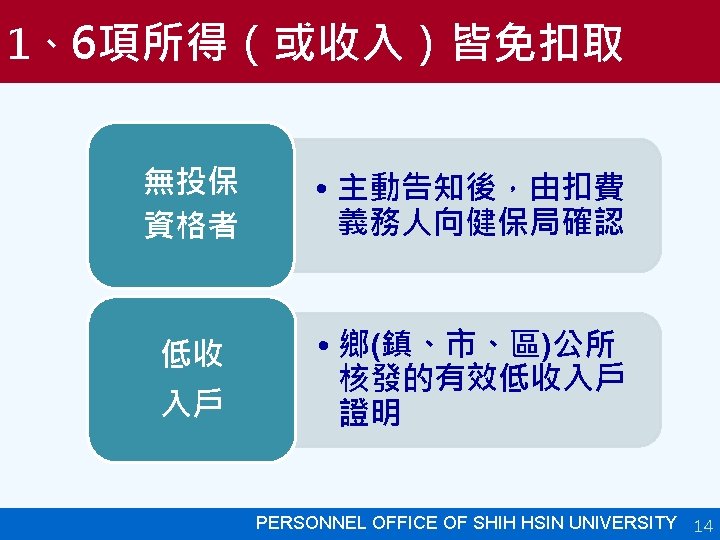 1、6項所得（或收入）皆免扣取

無投保資格者

• 主動告知後，由扣費義務人向健保局確認

低收入戶

• 鄉(鎮、市、區)公所核發的有效低收入戶證明

PERSONNEL OFFICE OF SHIH HSIN UNIVERSITY 14